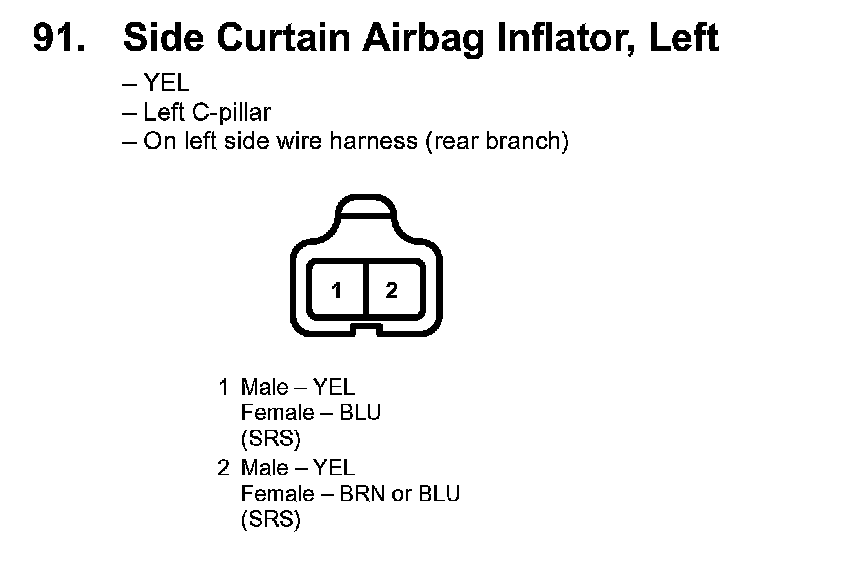 91. Side Curtain Airbag Inflator, Left

– YEL
– Left C-pillar
– On left side wire harness (rear branch)

1 2

1 Male – YEL
Female – BLU
(SRS)

2 Male – YEL
Female – BRN or BLU
(SRS)